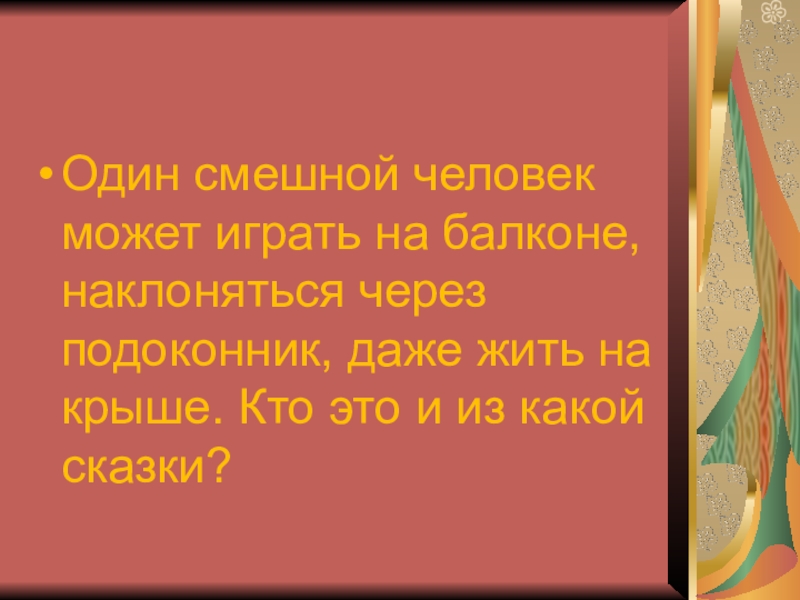 • Один смешной человек может играть на балконе, наклоняться через подоконник, даже жить на крыше. Кто это и из какой сказки?